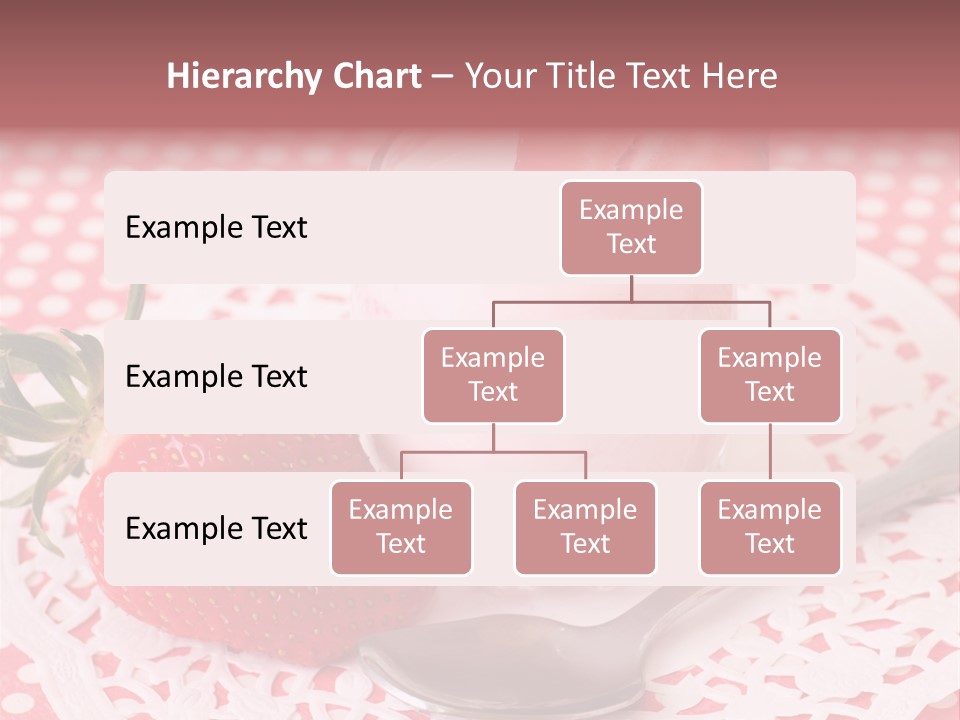 Hierarchy Chart – Your Title Text Here

Example Text

Example Text

Example Text

Example Text

Example Text

Example Text

Example Text

Example Text

Example Text